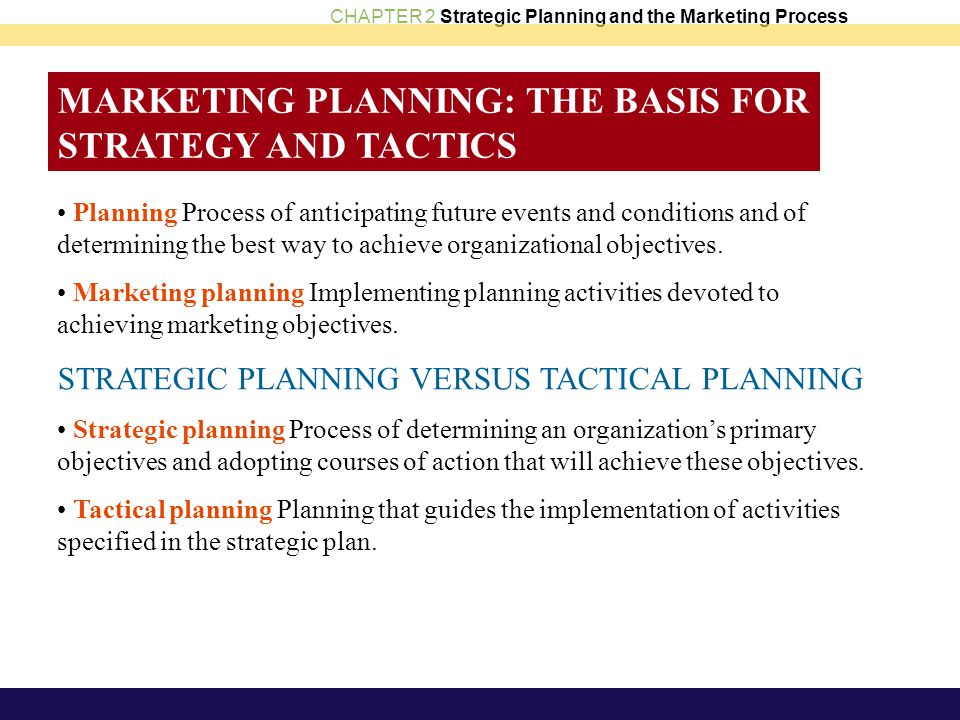 CHAPTER 2 Strategic Planning and the Marketing Process

MARKETING PLANNING: THE BASIS FOR STRATEGY AND TACTICS

• Planning Process of anticipating future events and conditions and of determining the best way to achieve organizational objectives.

• Marketing planning Implementing planning activities devoted to achieving marketing objectives.

STRATEGIC PLANNING VERSUS TACTICAL PLANNING

• Strategic planning Process of determining an organization's primary objectives and adopting courses of action that will achieve these objectives.

• Tactical planning Planning that guides the implementation of activities specified in the strategic plan.